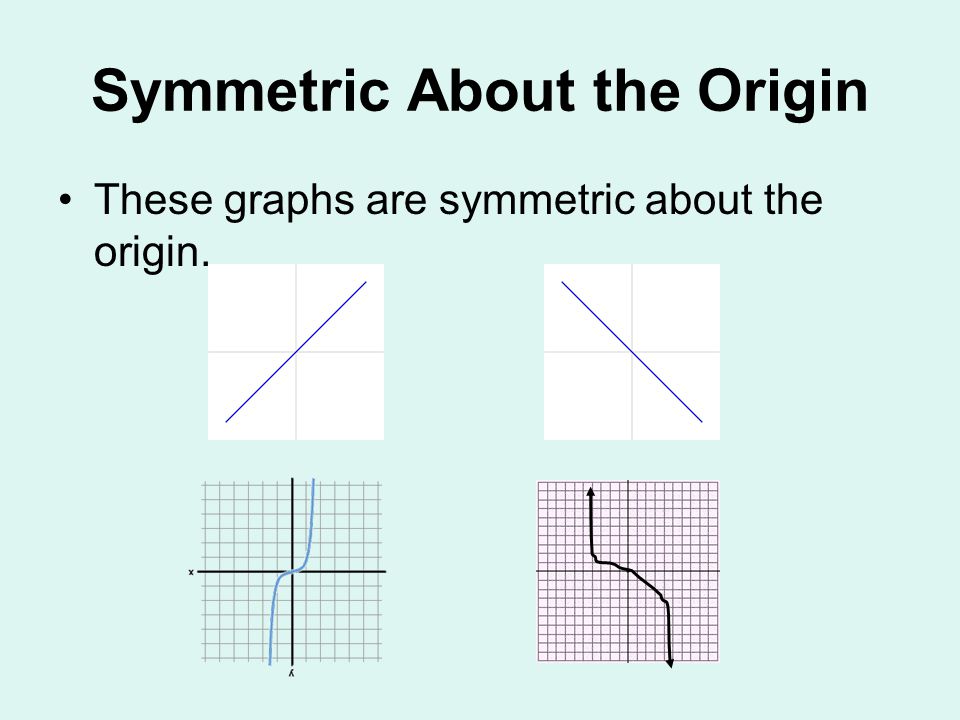 Symmetric About the Origin

• These graphs are symmetric about the origin.

x

y